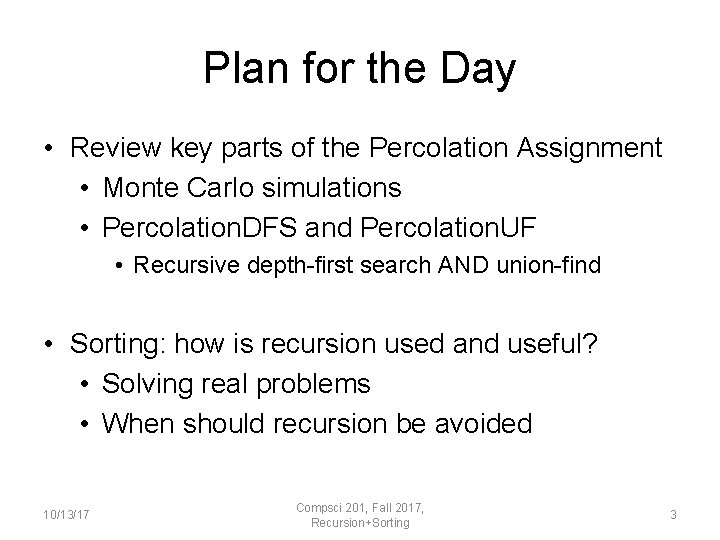 Plan for the Day

• Review key parts of the Percolation Assignment
  • Monte Carlo simulations
  • PercolationDFS and PercolationUF
    • Recursive depth-first search AND union-find

• Sorting: how is recursion used and useful?
  • Solving real problems
  • When should recursion be avoided

10/13/17

Compsci 201, Fall 2017, Recursion+Sorting

3